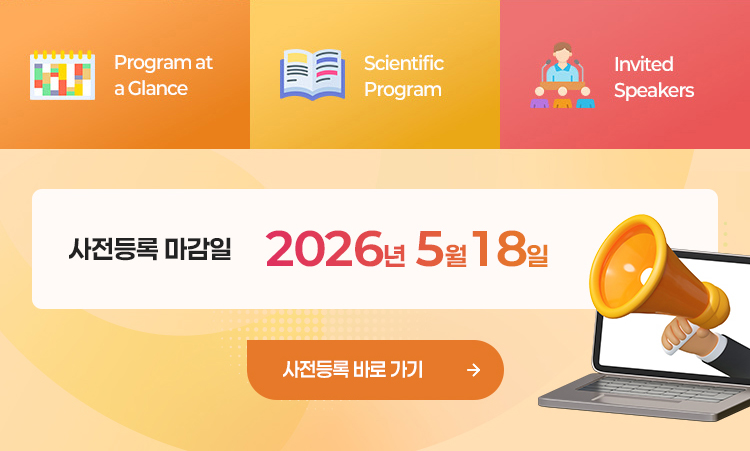 Program at a Glance

Scientific Program

Invited Speakers

사전등록 마감일 2026년 5월 18일

사전등록 바로 가기 →